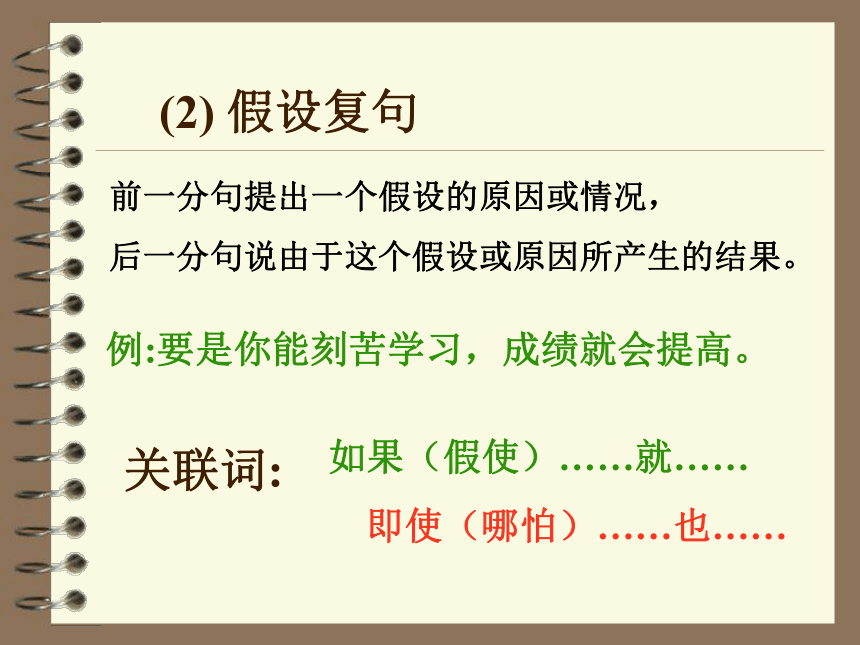 (2) 假设复句

前一分句提出一个假设的原因或情况，
后一分句说由于这个假设或原因所产生的结果。

例:要是你能刻苦学习，成绩就会提高。

关联词: 如果（假使）……就……
即使（哪怕）……也……